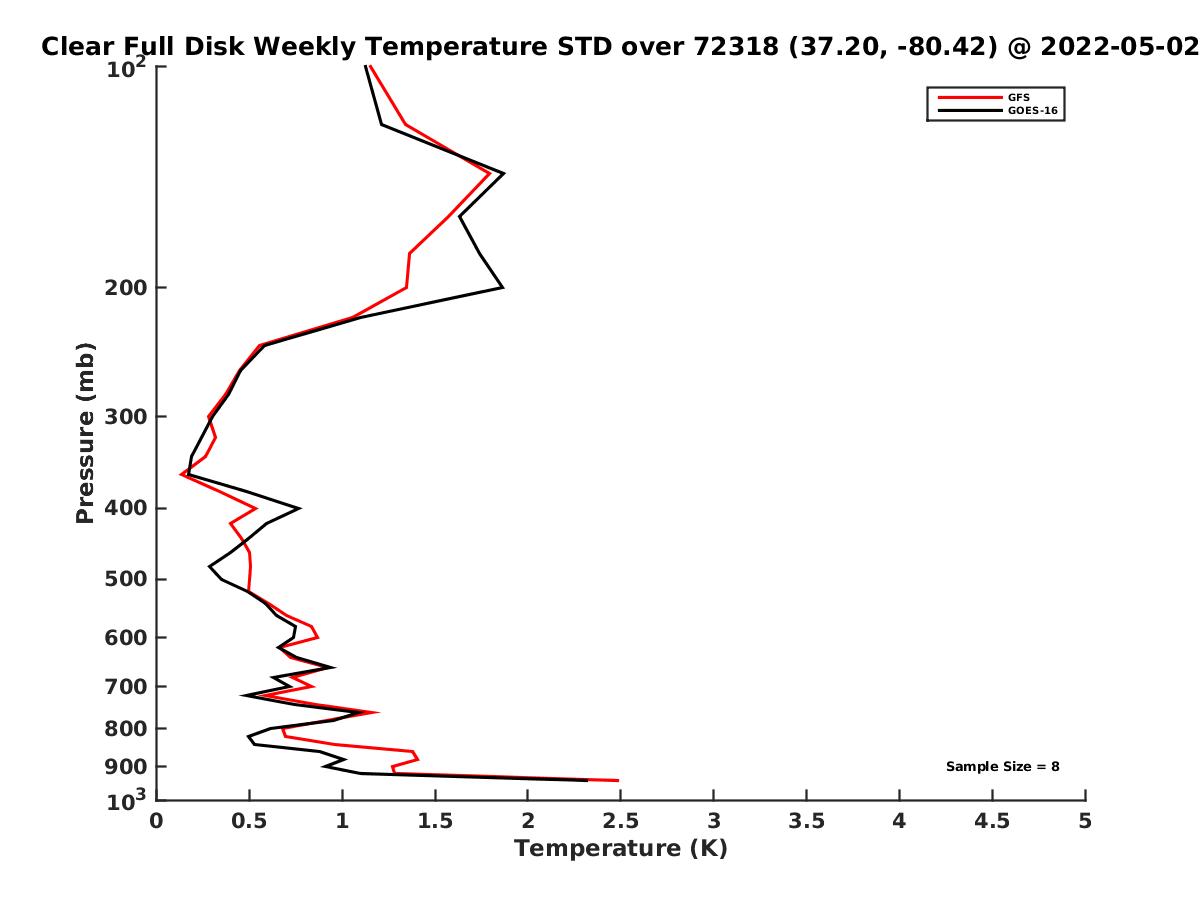 Clear Full Disk Weekly Temperature STD over 72318 (37.20, -80.42) @ 2022-05-02

GFS
GOES-16

Pressure (mb)

$10^2$
200
300
400
500
600
700
800
900
$10^3$

Sample Size = 8

0
0.5
1
1.5
2
2.5
3
3.5
4
4.5
5

Temperature (K)